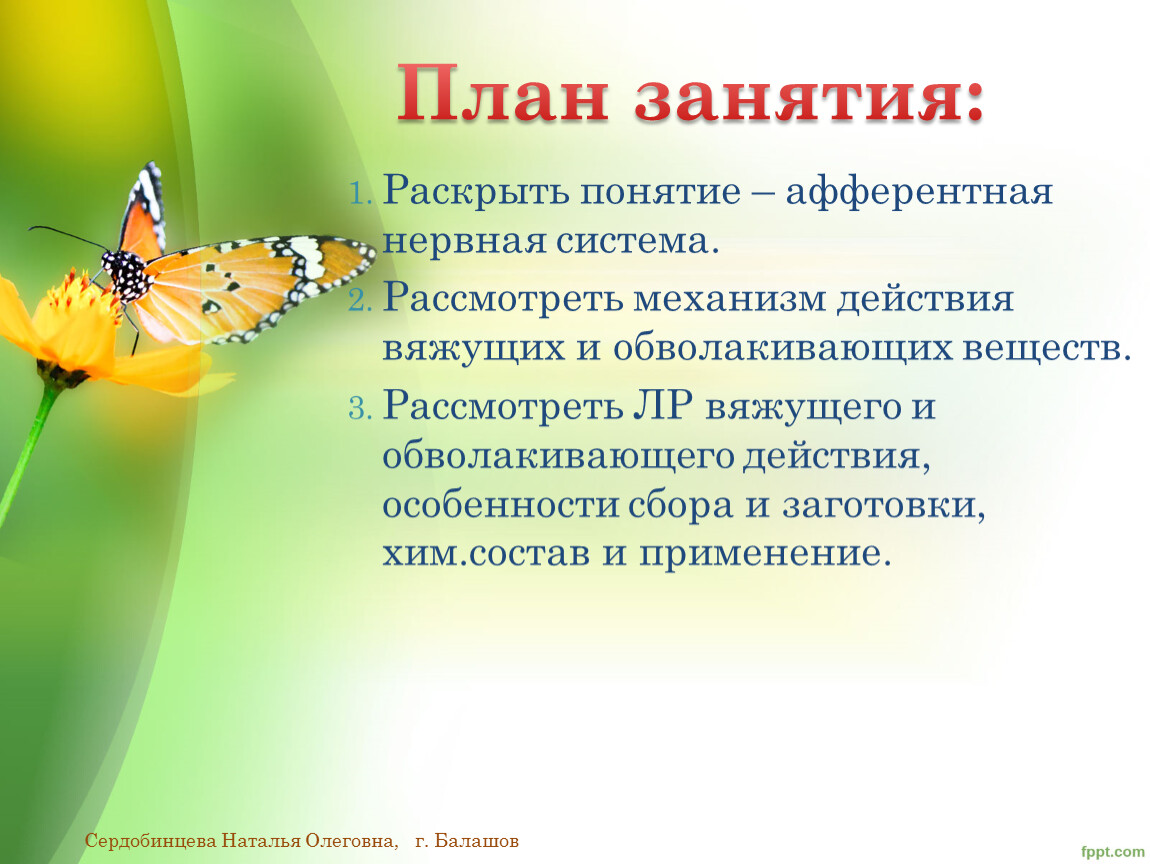 План занятия:

1. Раскрыть понятие – афферентная нервная система.
2. Рассмотреть механизм действия вяжущих и обволакивающих веществ.
3. Рассмотреть ЛР вяжущего и обволакивающего действия, особенности сбора и заготовки, хим.состав и применение.

Сердобинцева Наталья Олеговна, г. Балашов

fppt.com